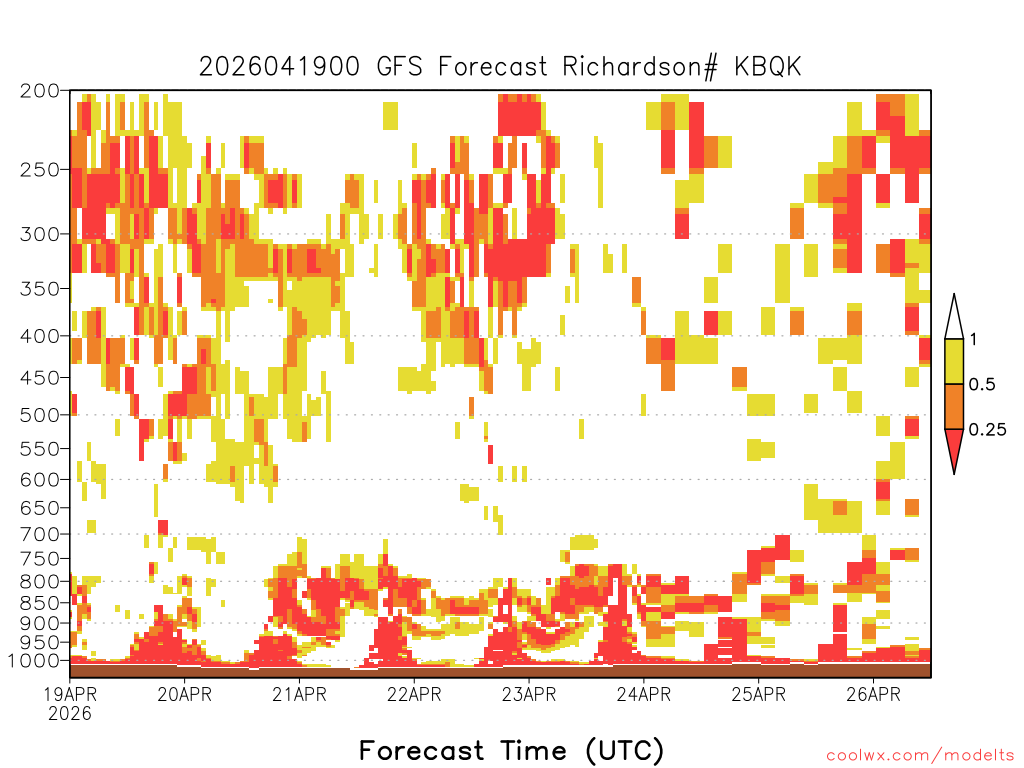 2026041900 GFS Forecast Richardson# KBQK

200
250
300
350
400
450
500
550
600
650
700
750
800
850
900
950
1000

1
0.5
0.25

19APR
2026
20APR
21APR
22APR
23APR
24APR
25APR
26APR

Forecast Time (UTC)

coolwx.com/modelts